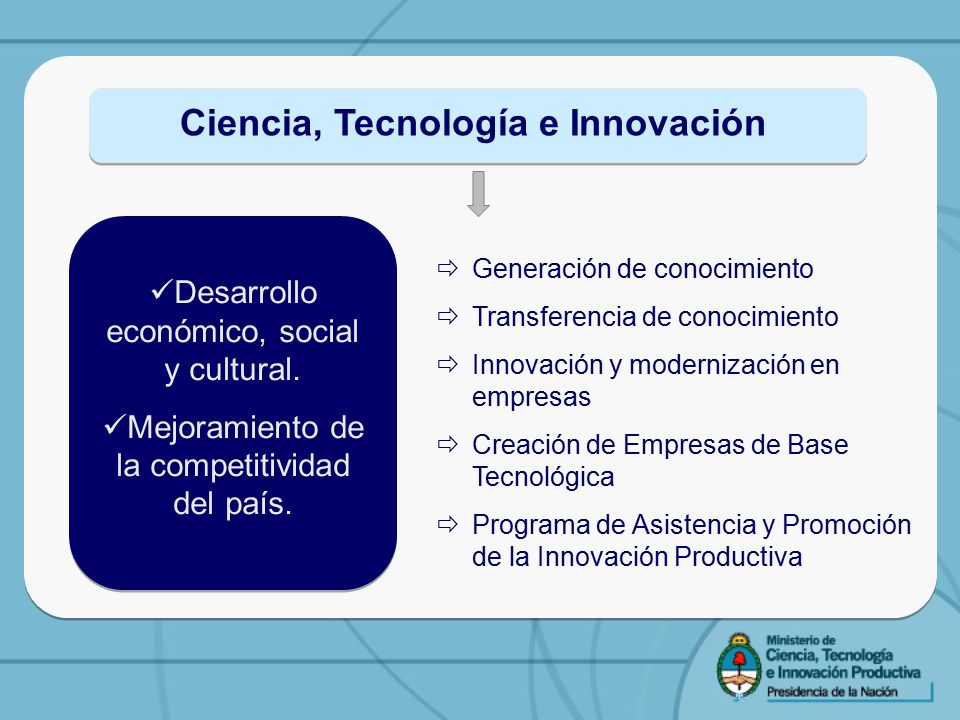 Ciencia, Tecnología e Innovación

✓Desarrollo económico, social y cultural.

✓Mejoramiento de la competitividad del país.

⇨ Generación de conocimiento

⇨ Transferencia de conocimiento

⇨ Innovación y modernización en empresas

⇨ Creación de Empresas de Base Tecnológica

⇨ Programa de Asistencia y Promoción de la Innovación Productiva

Ministerio de
Ciencia, Tecnología
e Innovación Productiva
Presidencia de la Nación